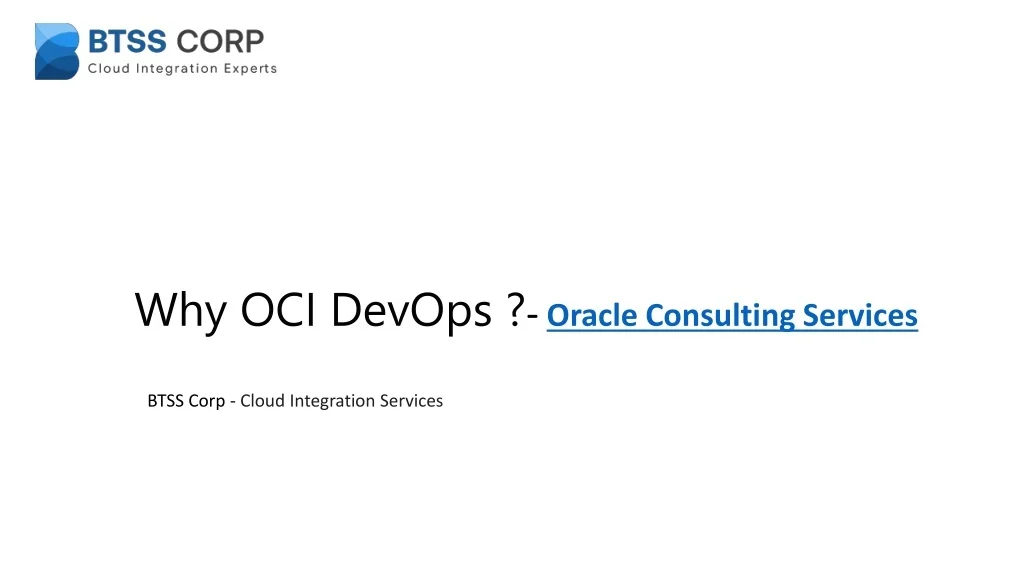 BTSS CORP
Cloud Integration Experts

Why OCI DevOps ?- Oracle Consulting Services

BTSS Corp - Cloud Integration Services